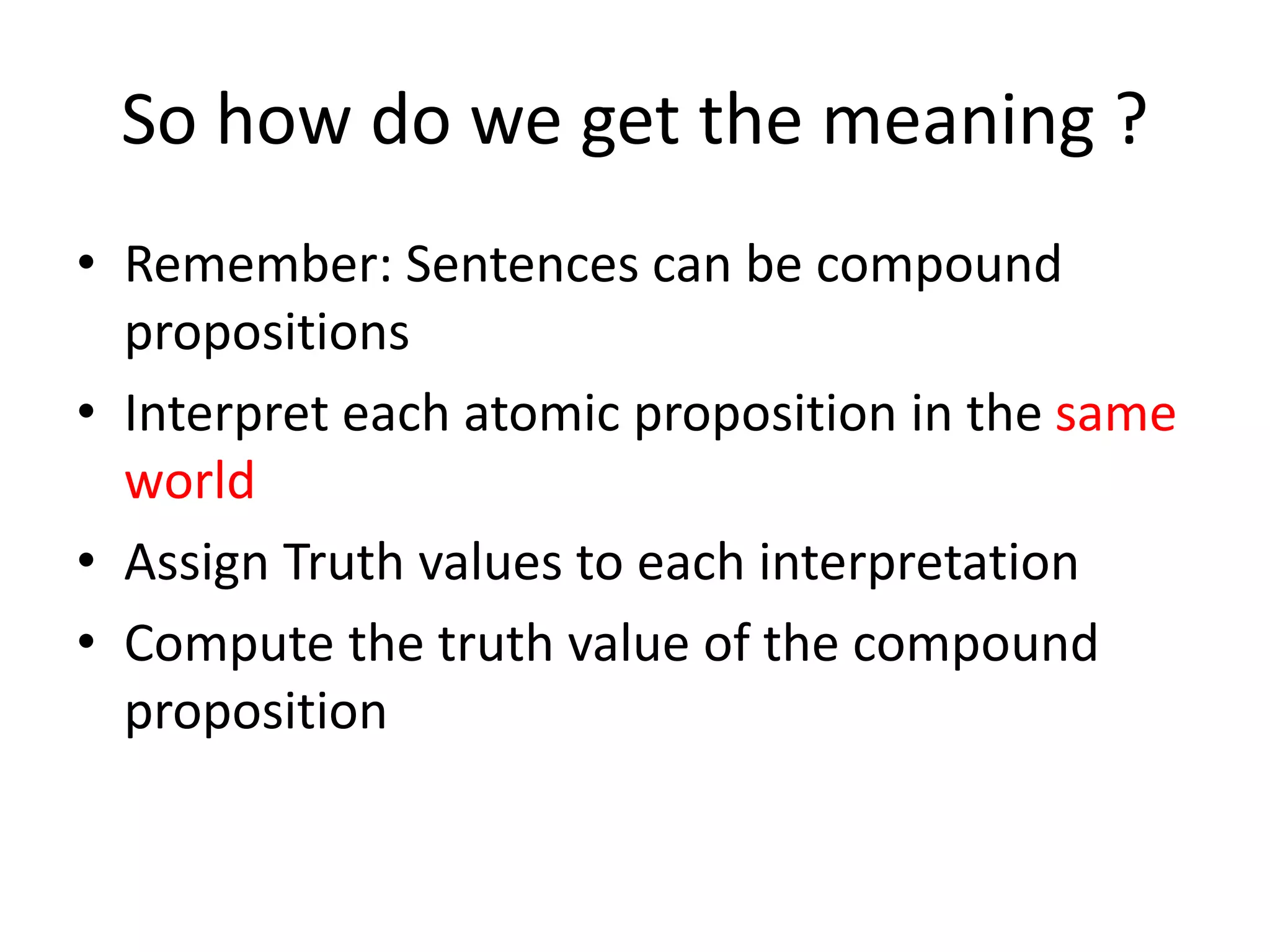 So how do we get the meaning ?

• Remember: Sentences can be compound propositions
• Interpret each atomic proposition in the same world
• Assign Truth values to each interpretation
• Compute the truth value of the compound proposition